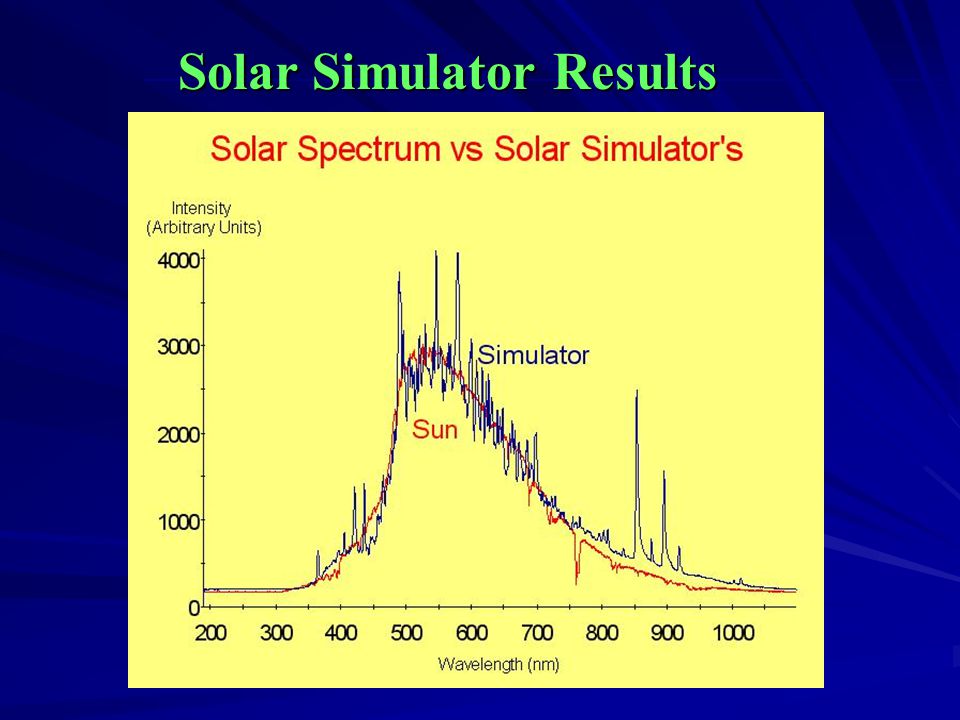 Solar Simulator Results

Solar Spectrum vs Solar Simulator's

Intensity
(Arbitrary Units)

4000
3000
2000
1000
0

Simulator
Sun

200 300 400 500 600 700 800 900 1000

Wavelength (nm)